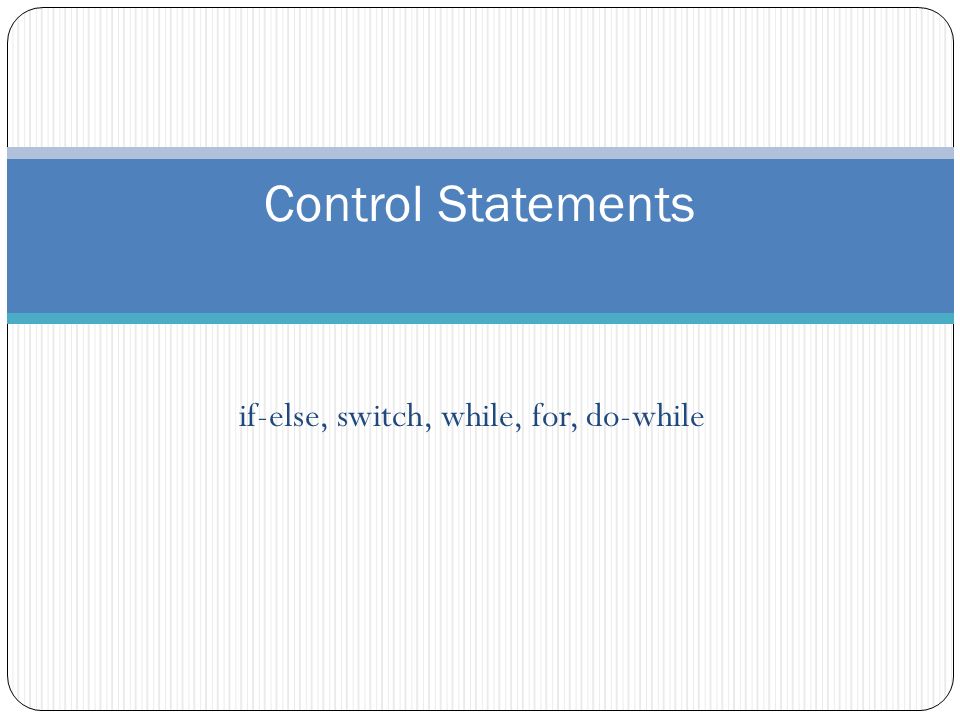 Control Statements

if-else, switch, while, for, do-while